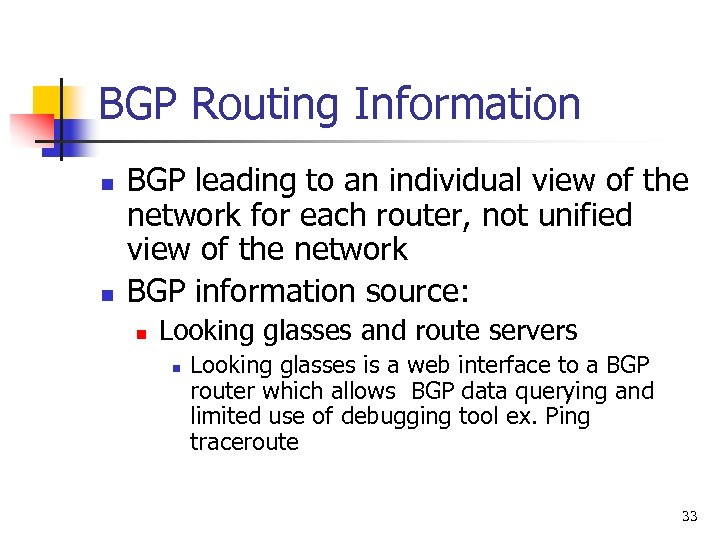 BGP Routing Information

- BGP leading to an individual view of the network for each router, not unified view of the network
- BGP information source:
  - Looking glasses and route servers
    - Looking glasses is a web interface to a BGP router which allows BGP data querying and limited use of debugging tool ex. Ping traceroute

33